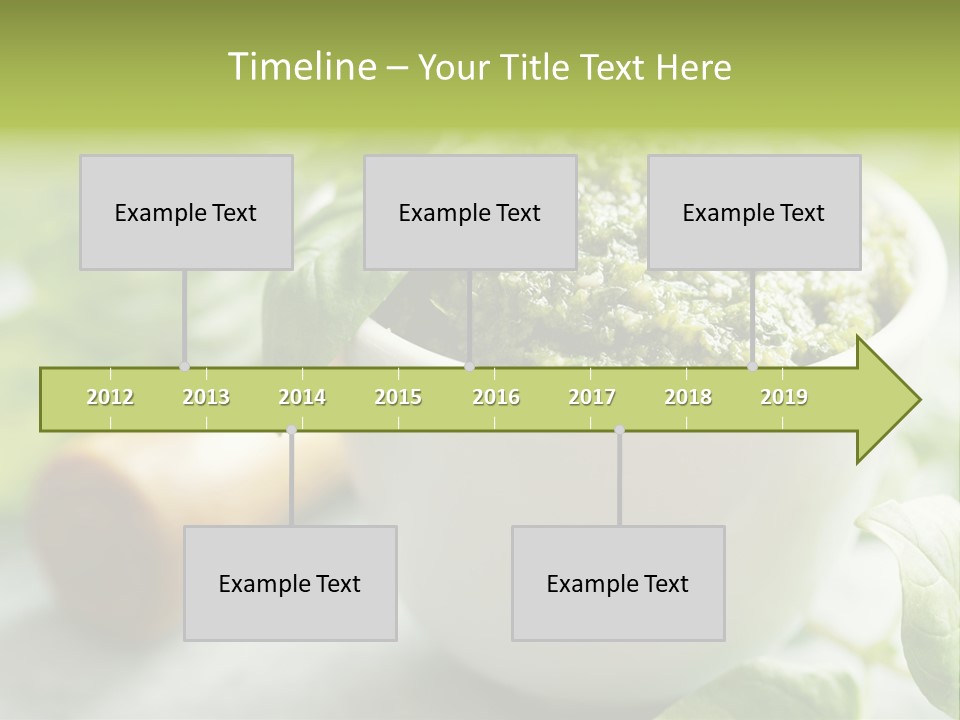 Timeline – Your Title Text Here

Example Text

Example Text

Example Text

2012 2013 2014 2015 2016 2017 2018 2019

Example Text

Example Text